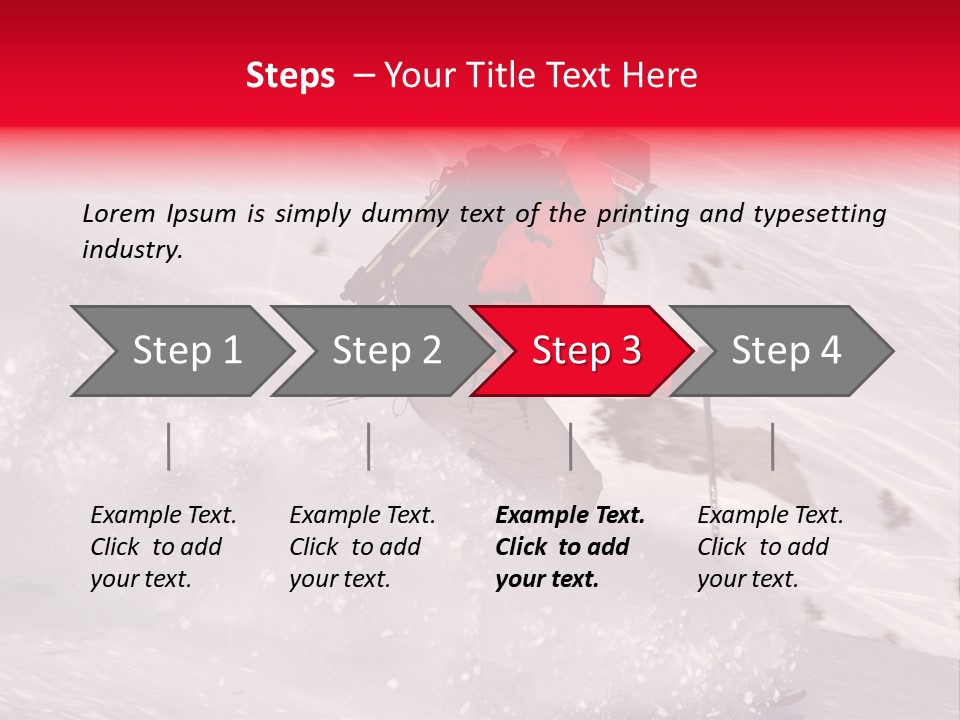 Steps – Your Title Text Here

Lorem Ipsum is simply dummy text of the printing and typesetting industry.

Step 1

Step 2

Step 3

Step 4

Example Text. Click to add your text.

Example Text. Click to add your text.

Example Text. Click to add your text.

Example Text. Click to add your text.